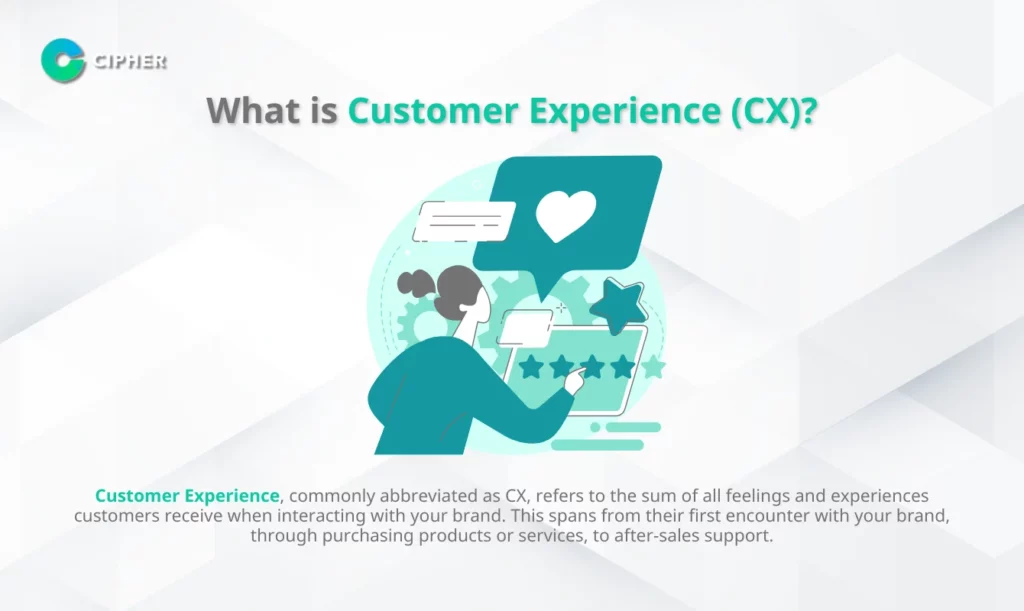 CIPHER

What is Customer Experience (CX)?

Customer Experience, commonly abbreviated as CX, refers to the sum of all feelings and experiences customers receive when interacting with your brand. This spans from their first encounter with your brand, through purchasing products or services, to after-sales support.